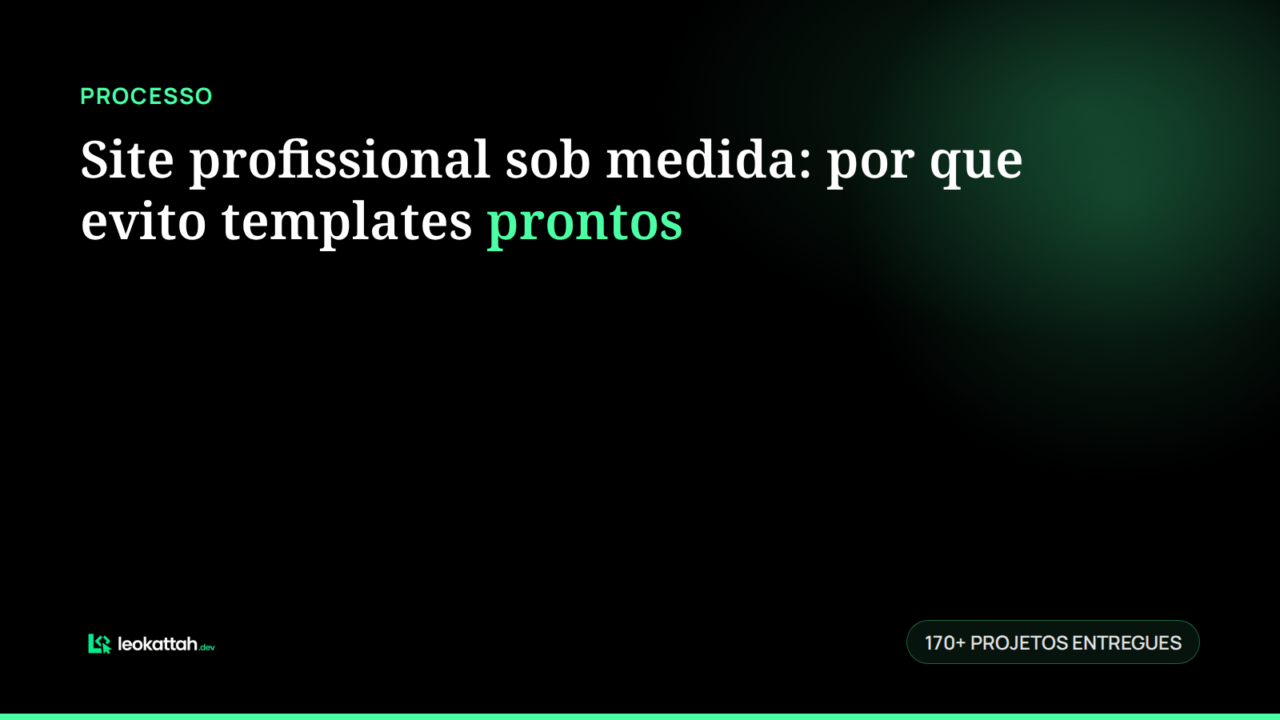 PROCESSO

Site profissional sob medida: por que evito templates prontos

leokattah.dev

170+ PROJETOS ENTREGUES